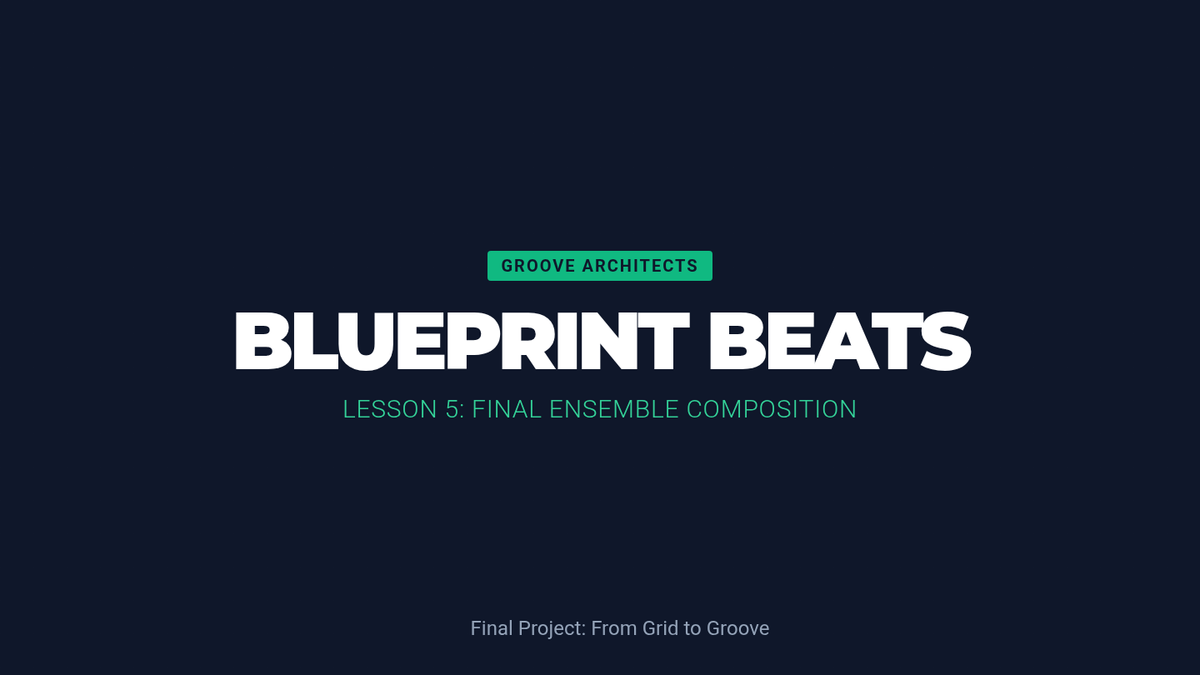 GROOVE ARCHITECTS

BLUEPRINT BEATS

LESSON 5: FINAL ENSEMBLE COMPOSITION

Final Project: From Grid to Groove